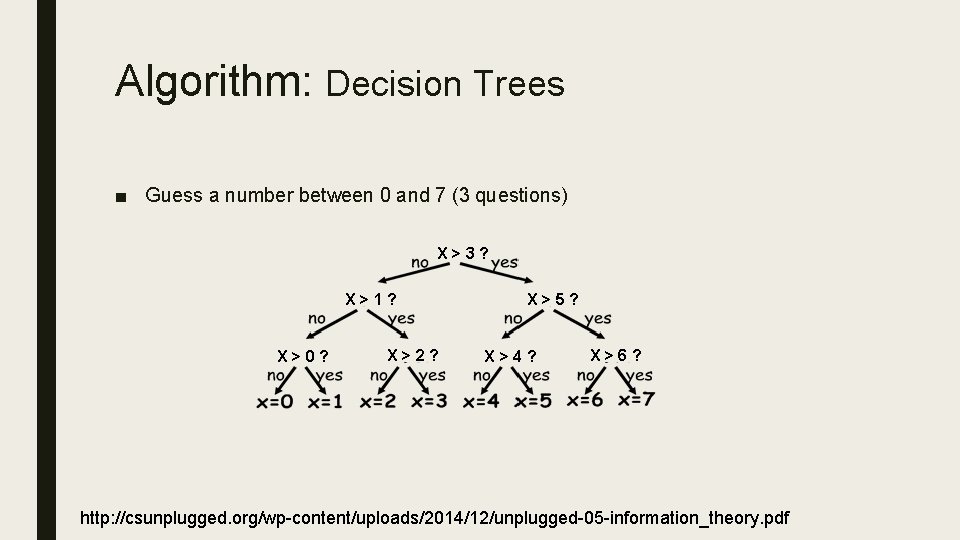 Algorithm: Decision Trees

■ Guess a number between 0 and 7 (3 questions)

X > 3 ?
no yes
X > 1 ?
no yes
X > 5 ?
no yes
X > 0 ?
no yes
X > 2 ?
no yes
X > 4 ?
no yes
X > 6 ?
no yes
x=0 x=1 x=2 x=3 x=4 x=5 x=6 x=7

http://csunplugged.org/wp-content/uploads/2014/12/unplugged-05-information_theory.pdf